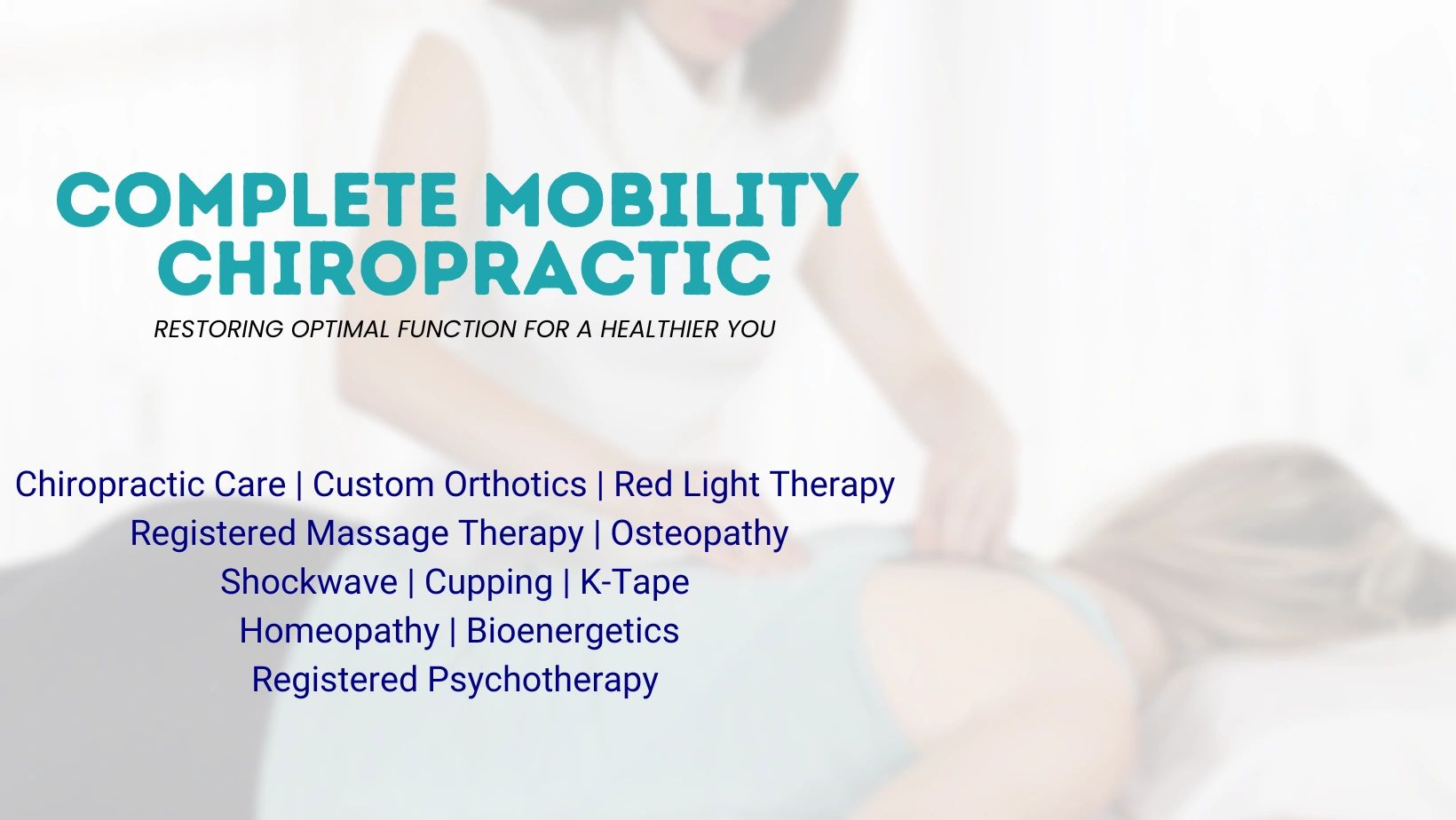 COMPLETE MOBILITY CHIROPRACTIC

RESTORING OPTIMAL FUNCTION FOR A HEALTHIER YOU

Chiropractic Care | Custom Orthotics | Red Light Therapy
Registered Massage Therapy | Osteopathy
Shockwave | Cupping | K-Tape
Homeopathy | Bioenergetics
Registered Psychotherapy